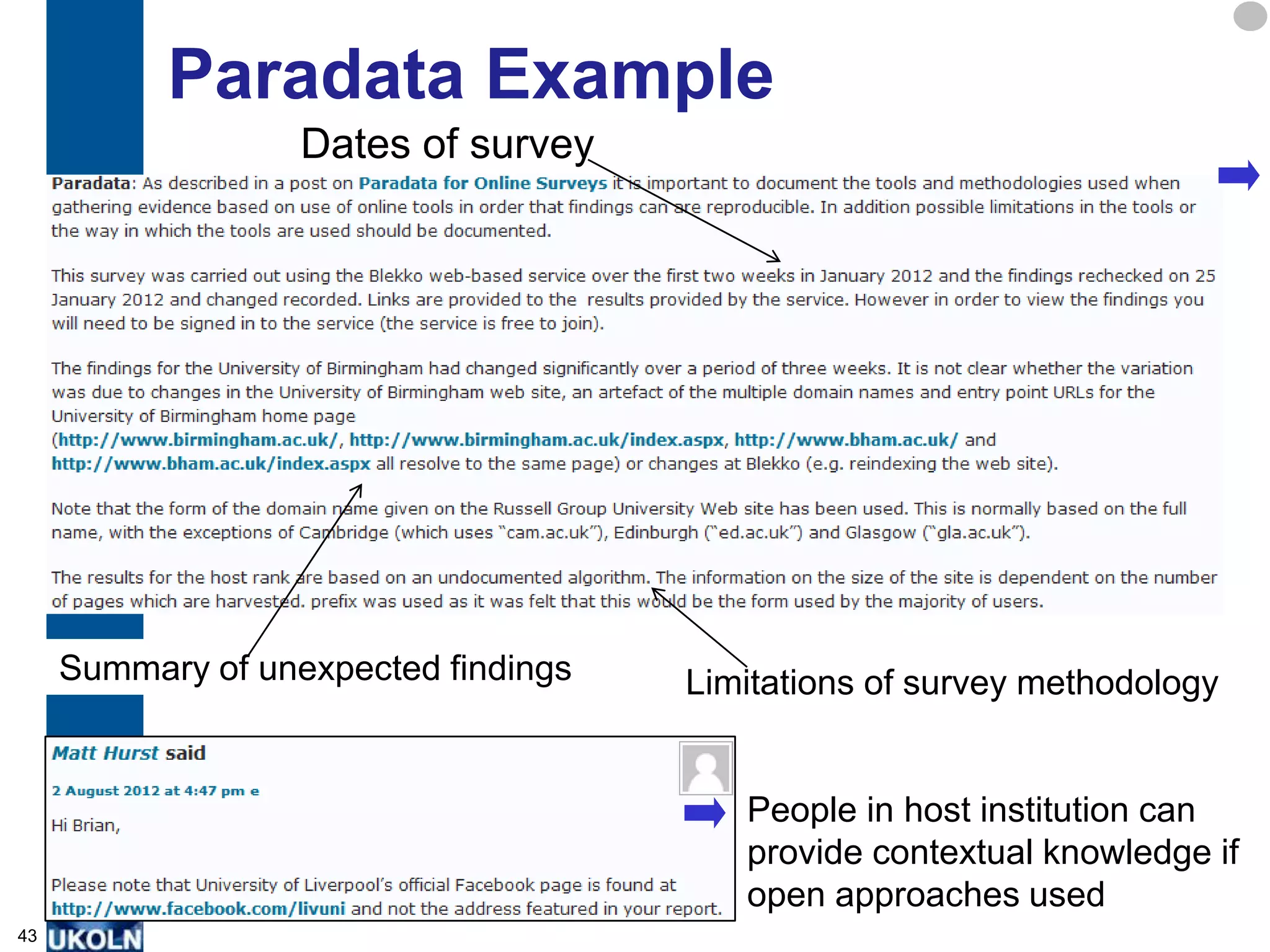 Paradata Example

Dates of survey

Paradata: As described in a post on Paradata for Online Surveys it is important to document the tools and methodologies used when gathering evidence based on use of online tools in order that findings can are reproducible. In addition possible limitations in the tools or the way in which the tools are used should be documented.

This survey was carried out using the Blekko web-based service over the first two weeks in January 2012 and the findings rechecked on 25 January 2012 and changed recorded. Links are provided to the results provided by the service. However in order to view the findings you will need to be signed in to the service (the service is free to join).

The findings for the University of Birmingham had changed significantly over a period of three weeks. It is not clear whether the variation was due to changes in the University of Birmingham web site, an artefact of the multiple domain names and entry point URLs for the University of Birmingham home page (http://www.birmingham.ac.uk/, http://www.birmingham.ac.uk/index.aspx, http://www.bham.ac.uk/ and http://www.bham.ac.uk/index.aspx all resolve to the same page) or changes at Blekko (e.g. reindexing the web site).

Note that the form of the domain name given on the Russell Group University Web site has been used. This is normally based on the full name, with the exceptions of Cambridge (which uses "cam.ac.uk"), Edinburgh ("ed.ac.uk") and Glasgow ("gla.ac.uk").

The results for the host rank are based on an undocumented algorithm. The information on the size of the site is dependent on the number of pages which are harvested. prefix was used as it was felt that this would be the form used by the majority of users.

Summary of unexpected findings

Limitations of survey methodology

Matt Hurst said

2 August 2012 at 4:47 pm e

Hi Brian,

Please note that University of Liverpool's official Facebook page is found at http://www.facebook.com/livuni and not the address featured in your report.

People in host institution can provide contextual knowledge if open approaches used

43

UKOLN